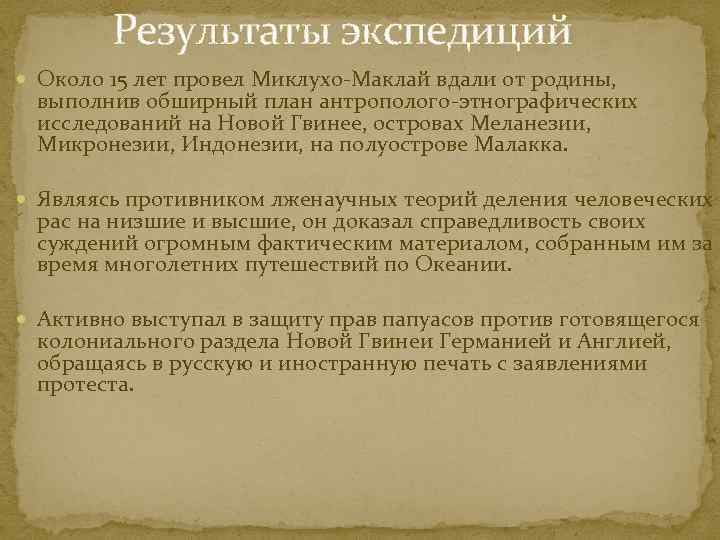 Результаты экспедиций

Около 15 лет провел Миклухо-Маклай вдали от родины, выполнив обширный план антрополого-этнографических исследований на Новой Гвинее, островах Меланезии, Микронезии, Индонезии, на полуострове Малакка.

Являясь противником лженаучных теорий деления человеческих рас на низшие и высшие, он доказал справедливость своих суждений огромным фактическим материалом, собранным им за время многолетних путешествий по Океании.

Активно выступал в защиту прав папуасов против готовящегося колониального раздела Новой Гвинеи Германией и Англией, обращаясь в русскую и иностранную печать с заявлениями протеста.